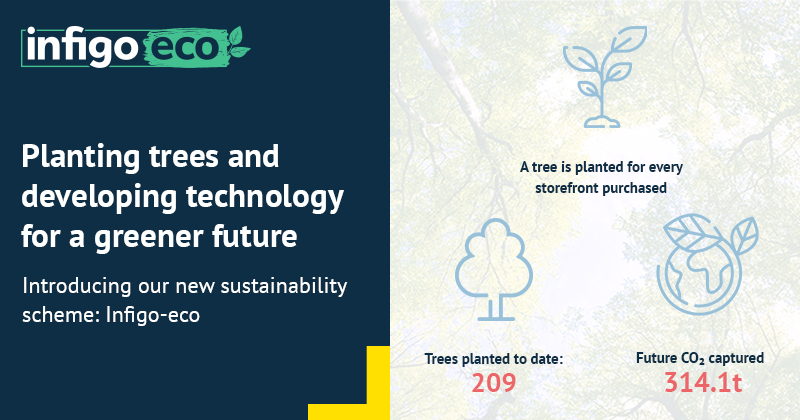 infigo eco

Planting trees and developing technology for a greener future

Introducing our new sustainability scheme: Infigo-eco

A tree is planted for every storefront purchased

Trees planted to date:
209

Future $CO_2$ captured
314.1t